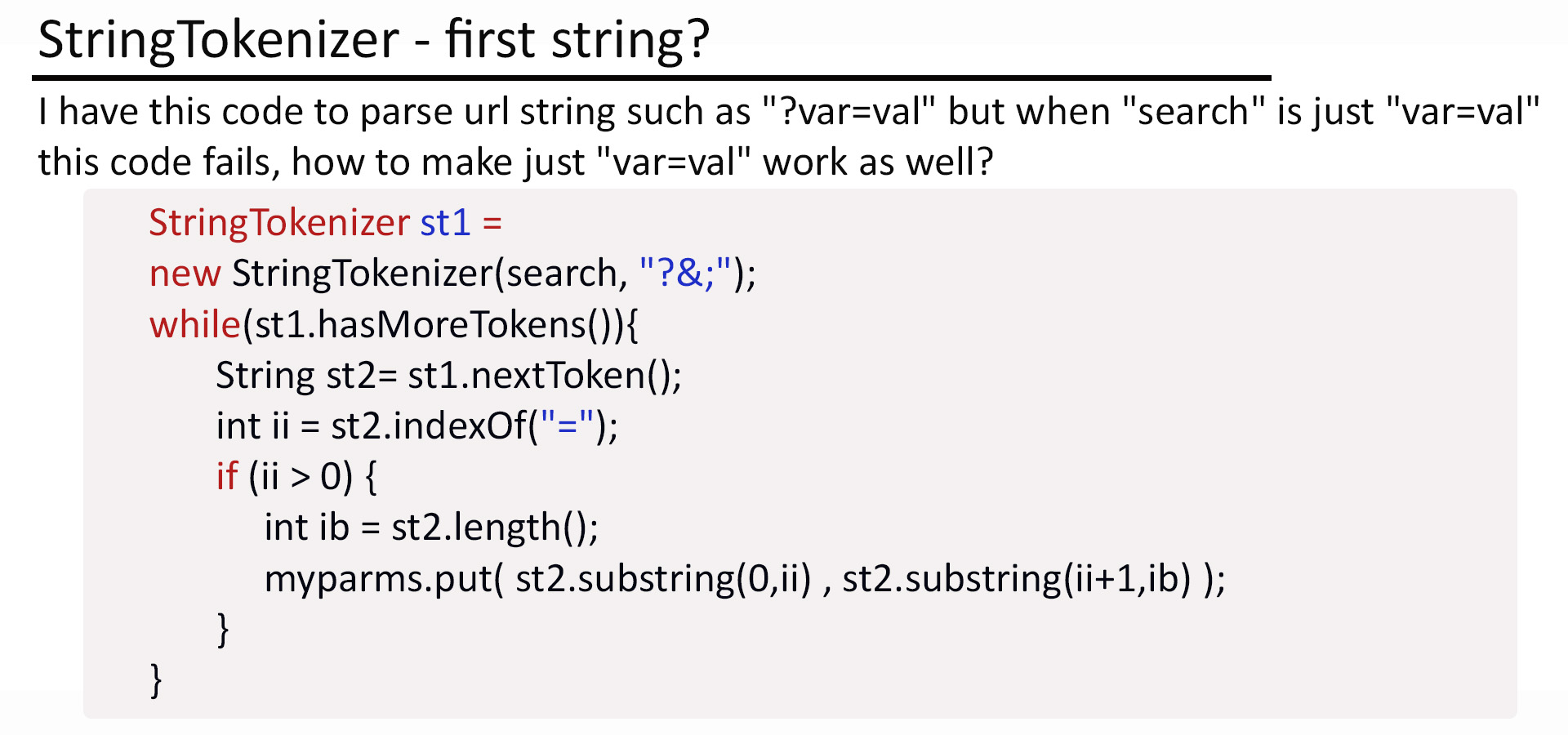 StringTokenizer - first string?

I have this code to parse url string such as "?var=val" but when "search" is just "var=val" this code fails, how to make just "var=val" work as well?

StringTokenizer st1 =
new StringTokenizer(search, "?&;");
while(st1.hasMoreTokens()){
String st2= st1.nextToken();
int ii = st2.indexOf("=");
if (ii > 0) {
int ib = st2.length();
myparms.put( st2.substring(0,ii) , st2.substring(ii+1,ib) );
}
}